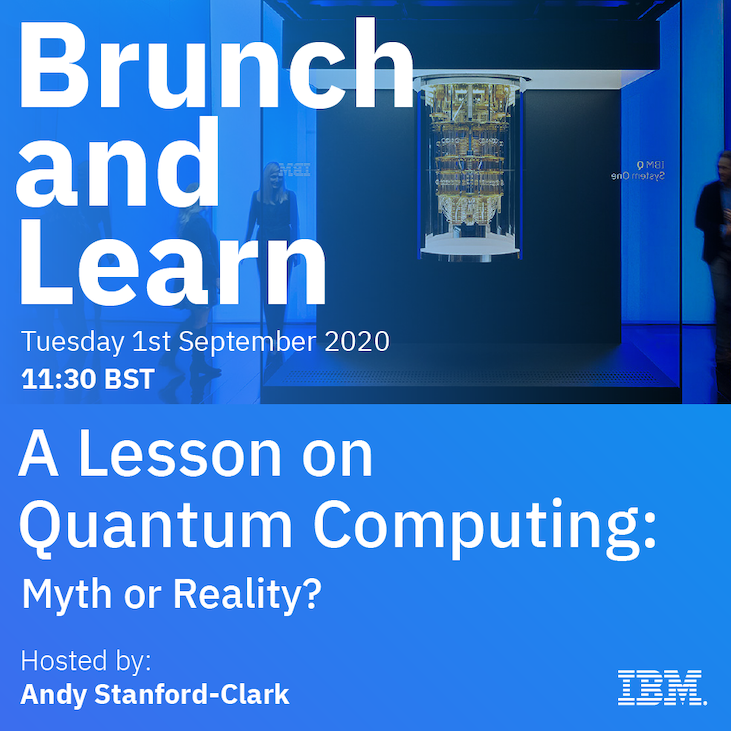 Brunch and Learn

Tuesday 1st September 2020
11:30 BST

IBM Q
System One

A Lesson on Quantum Computing:
Myth or Reality?

Hosted by:
Andy Stanford-Clark

IBM.